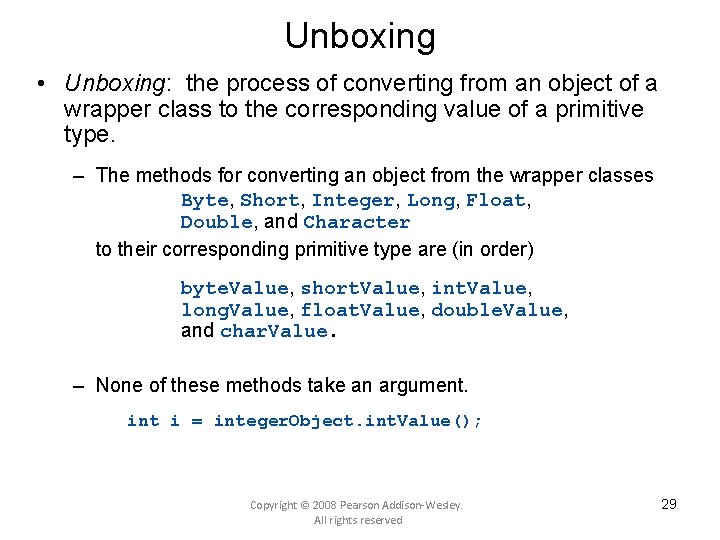 Unboxing

• Unboxing: the process of converting from an object of a wrapper class to the corresponding value of a primitive type.

– The methods for converting an object from the wrapper classes
Byte, Short, Integer, Long, Float, Double, and Character
to their corresponding primitive type are (in order)

byteValue, shortValue, intValue, longValue, floatValue, doubleValue, and charValue.

– None of these methods take an argument.

int i = integerObject.intValue();

Copyright © 2008 Pearson Addison-Wesley. All rights reserved

29